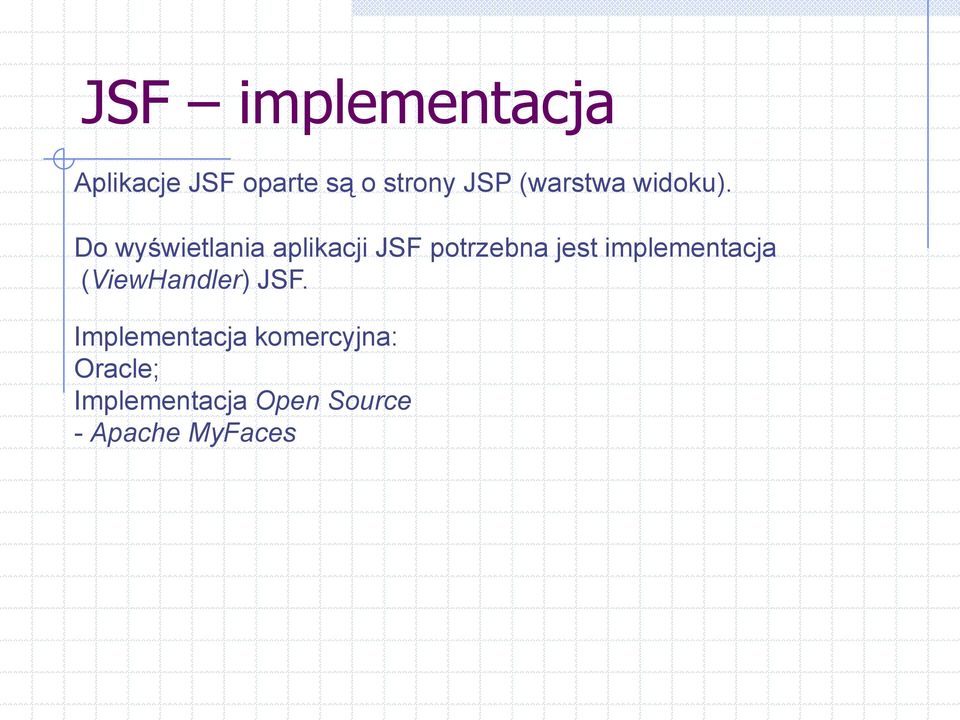 JSF – implementacja

Aplikacje JSF oparte są o strony JSP (warstwa widoku).

Do wyświetlania aplikacji JSF potrzebna jest implementacja (ViewHandler) JSF.

Implementacja komercyjna:
Oracle;
Implementacja Open Source
- Apache MyFaces